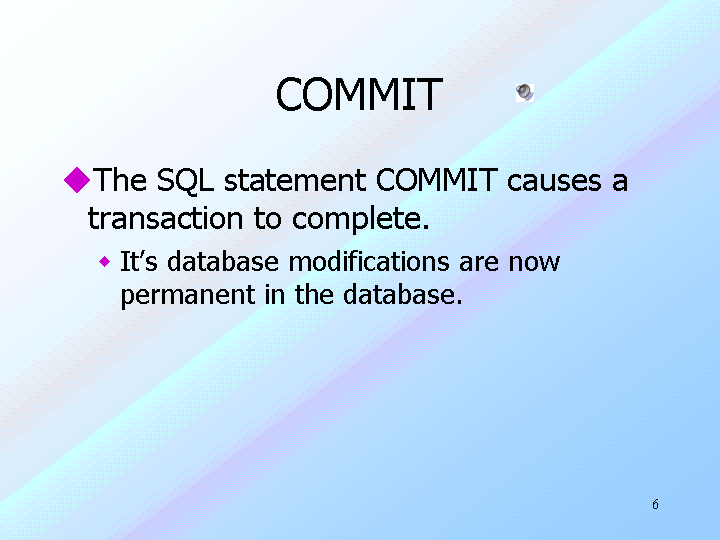 COMMIT

The SQL statement COMMIT causes a transaction to complete.

It’s database modifications are now permanent in the database.

6